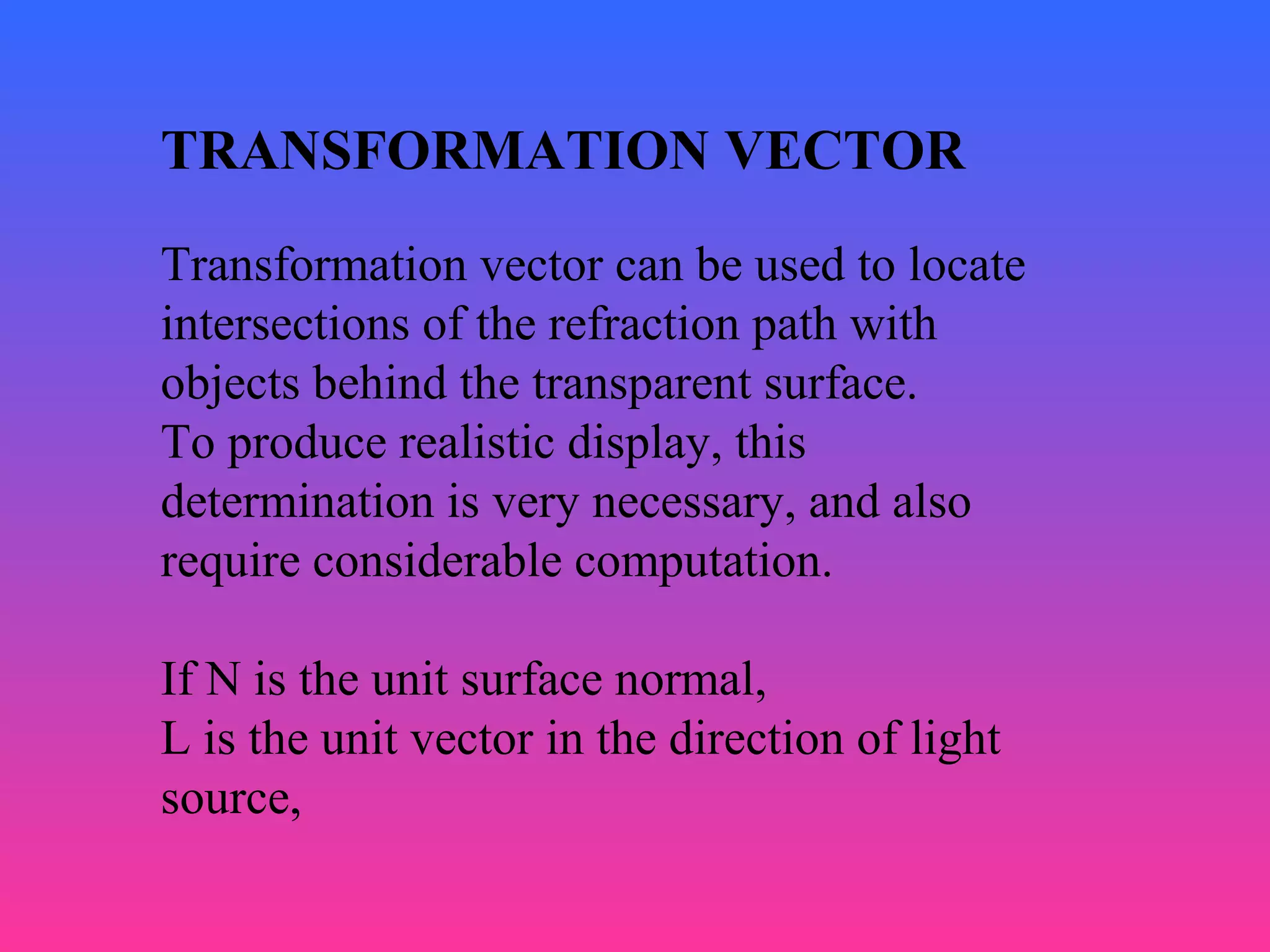 TRANSFORMATION VECTOR

Transformation vector can be used to locate intersections of the refraction path with objects behind the transparent surface.
To produce realistic display, this determination is very necessary, and also require considerable computation.

If N is the unit surface normal,
L is the unit vector in the direction of light source,